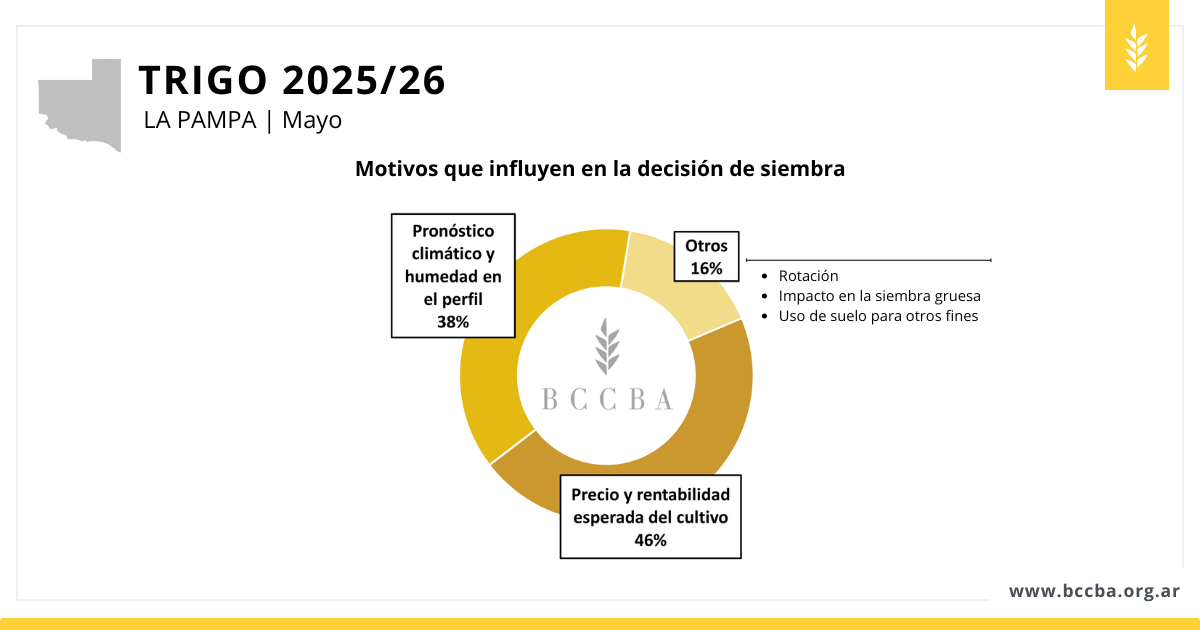 TRIGO 2025/26
LA PAMPA | Mayo

Motivos que influyen en la decisión de siembra

Pronóstico climático y humedad en el perfil 38%

Otros 16%

- Rotación
- Impacto en la siembra gruesa
- Uso de suelo para otros fines

BCCBA

Precio y rentabilidad esperada del cultivo 46%

www.bccba.org.ar